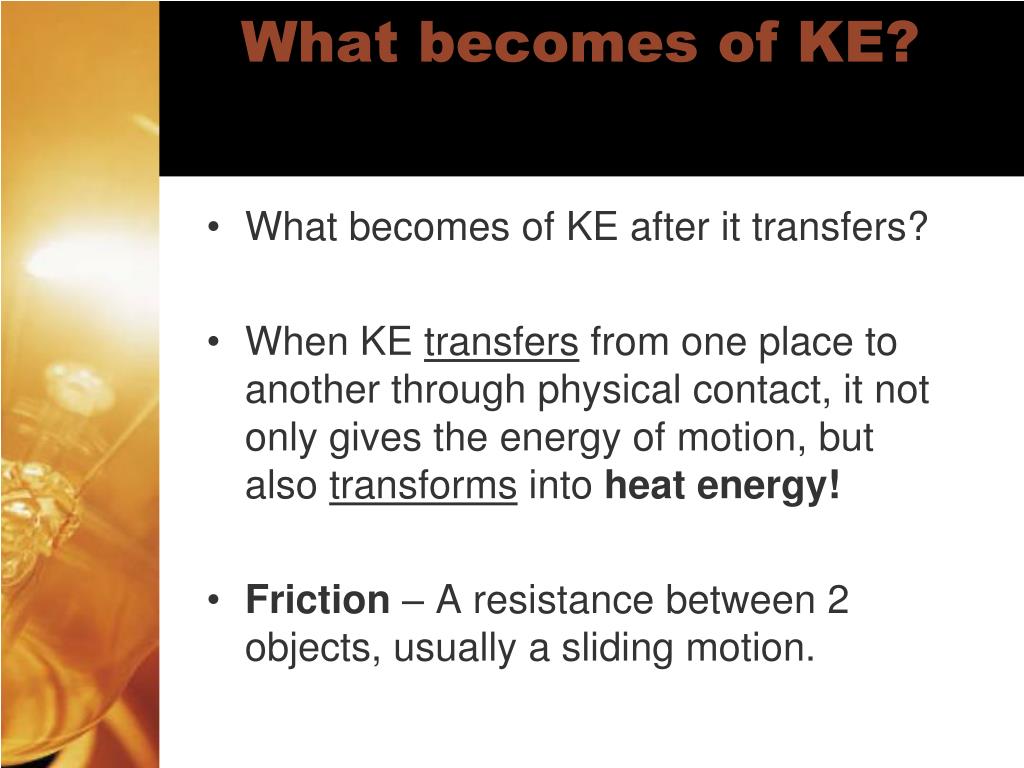 What becomes of KE?

• What becomes of KE after it transfers?

• When KE transfers from one place to another through physical contact, it not only gives the energy of motion, but also transforms into heat energy!

• Friction – A resistance between 2 objects, usually a sliding motion.